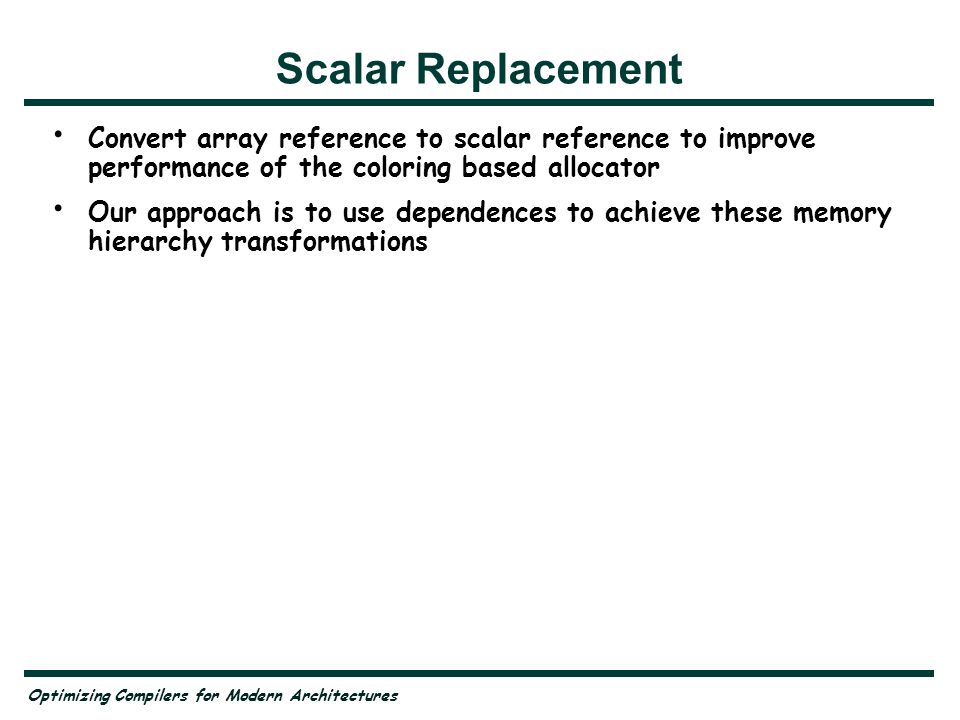 Scalar Replacement

• Convert array reference to scalar reference to improve performance of the coloring based allocator

• Our approach is to use dependences to achieve these memory hierarchy transformations

Optimizing Compilers for Modern Architectures